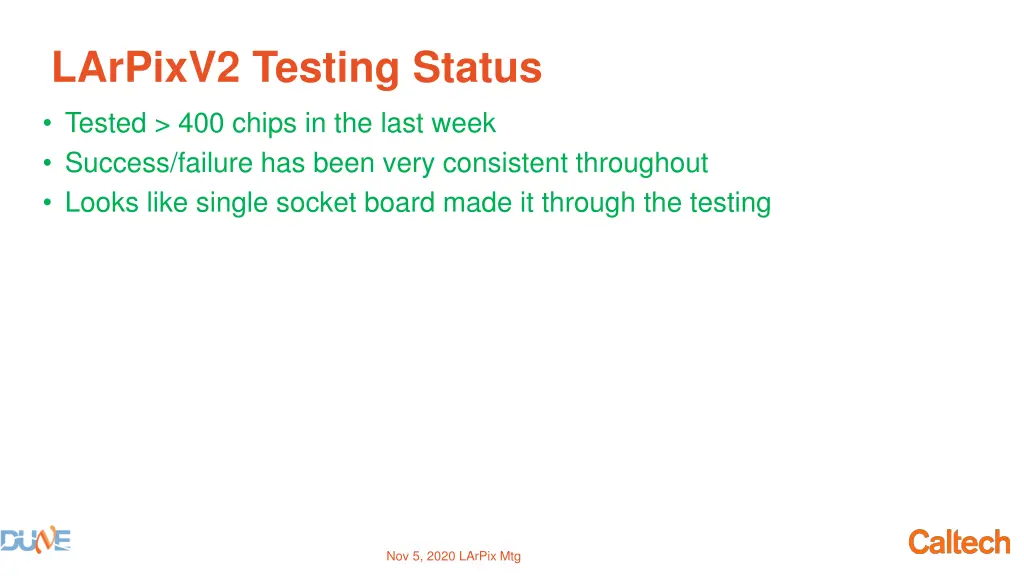 LArPixV2 Testing Status

• Tested > 400 chips in the last week
• Success/failure has been very consistent throughout
• Looks like single socket board made it through the testing

DUNE

Nov 5, 2020 LArPix Mtg

Caltech